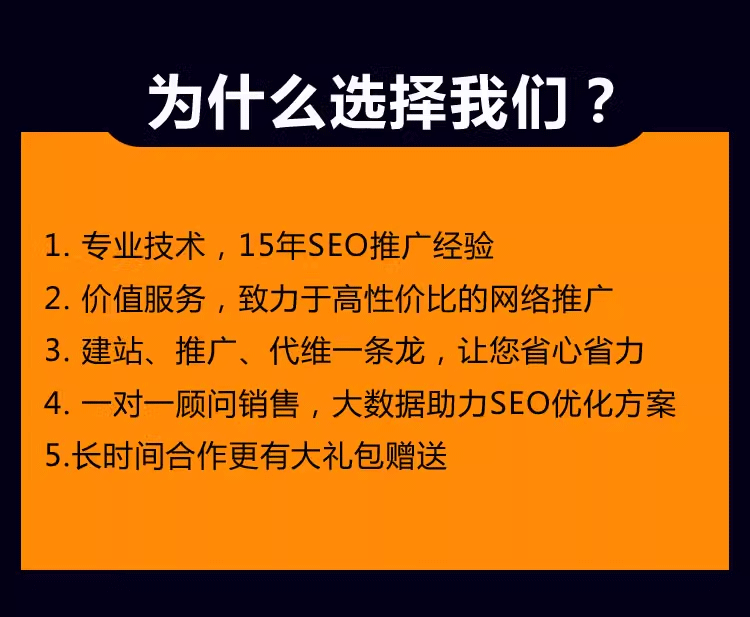 为什么选择我们？

1. 专业技术，15年SEO推广经验
2. 价值服务，致力于高性价比的网络推广
3. 建站、推广、代维一条龙，让您省心省力
4. 一对一顾问销售，大数据助力SEO优化方案
5.长时间合作更有大礼包赠送